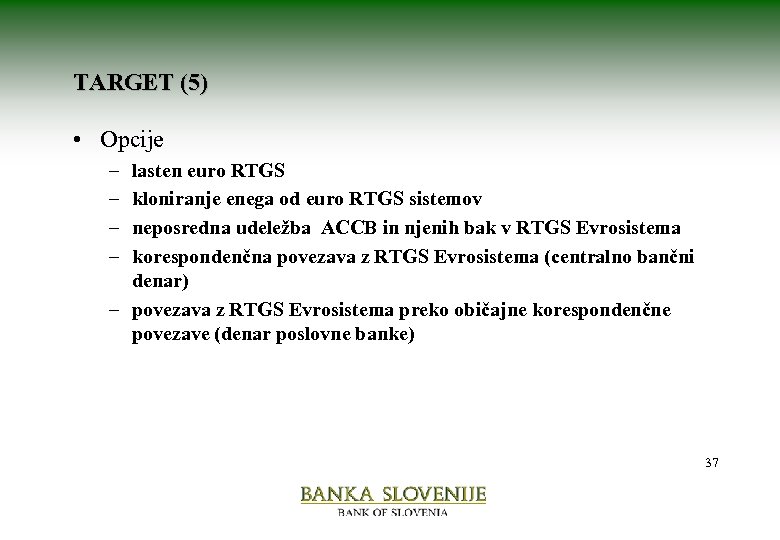 TARGET (5)

• Opcije
– lasten euro RTGS
– kloniranje enega od euro RTGS sistemov
– neposredna udeležba ACCB in njenih bak v RTGS Evrosistema
– korespondenčna povezava z RTGS Evrosistema (centralno bančni denar)
– povezava z RTGS Evrosistema preko običajne korespondenčne povezave (denar poslovne banke)

37

BANKA SLOVENIJE
BANK OF SLOVENIA